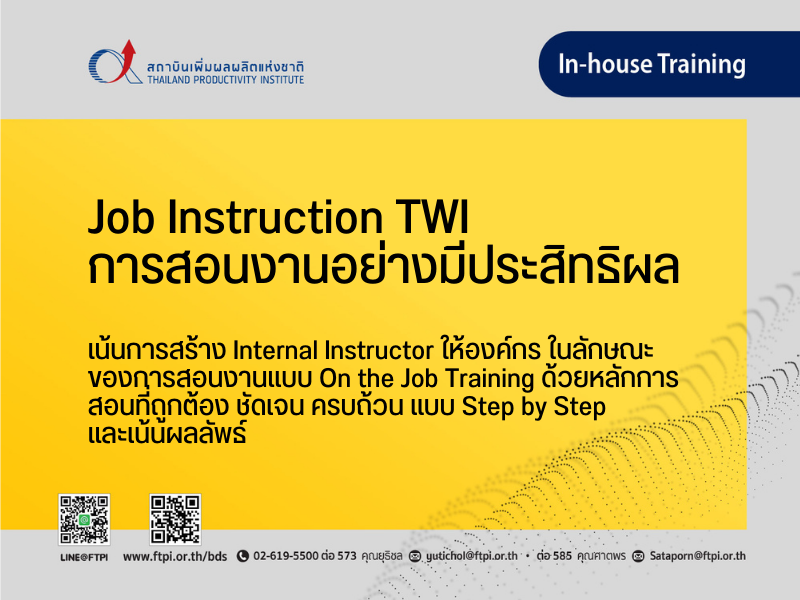 สถาบันเพิ่มผลผลิตแห่งชาติ
THAILAND PRODUCTIVITY INSTITUTE

In-house Training

Job Instruction TWI
การสอนงานอย่างมีประสิทธิผล

เน้นการสร้าง Internal Instructor ให้องค์กร ในลักษณะของการสอนงานแบบ On the Job Training ด้วยหลักการสอนที่ถูกต้อง ชัดเจน ครบถ้วน แบบ Step by Step และเน้นผลลัพธ์

LINE@FTPI

www.ftpi.or.th/bds

02-619-5500 ต่อ 573 คุณยุธิชล yutichol@ftpi.or.th • ต่อ 585 คุณศาตพร Sataporn@ftpi.or.th